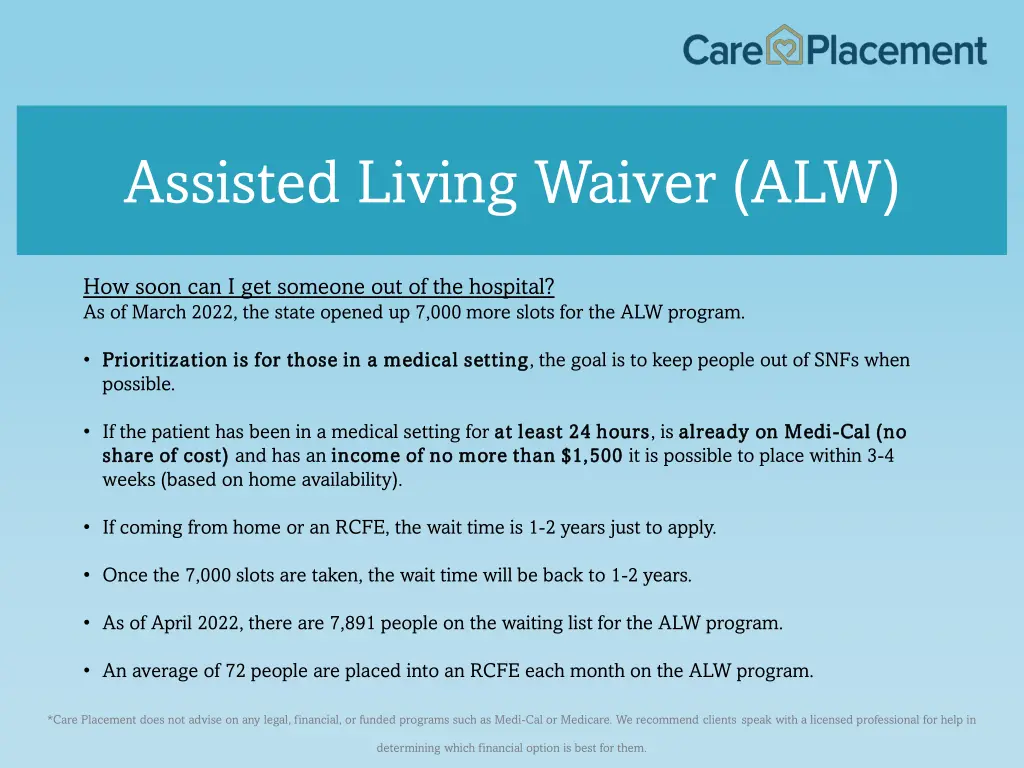 Care Placement

Assisted Living Waiver (ALW)

How soon can I get someone out of the hospital?
As of March 2022, the state opened up 7,000 more slots for the ALW program.

• Prioritization is for those in a medical setting, the goal is to keep people out of SNFs when possible.

• If the patient has been in a medical setting for at least 24 hours, is already on Medi-Cal (no share of cost) and has an income of no more than $1,500 it is possible to place within 3-4 weeks (based on home availability).

• If coming from home or an RCFE, the wait time is 1-2 years just to apply.

• Once the 7,000 slots are taken, the wait time will be back to 1-2 years.

• As of April 2022, there are 7,891 people on the waiting list for the ALW program.

• An average of 72 people are placed into an RCFE each month on the ALW program.

*Care Placement does not advise on any legal, financial, or funded programs such as Medi-Cal or Medicare. We recommend clients speak with a licensed professional for help in determining which financial option is best for them.